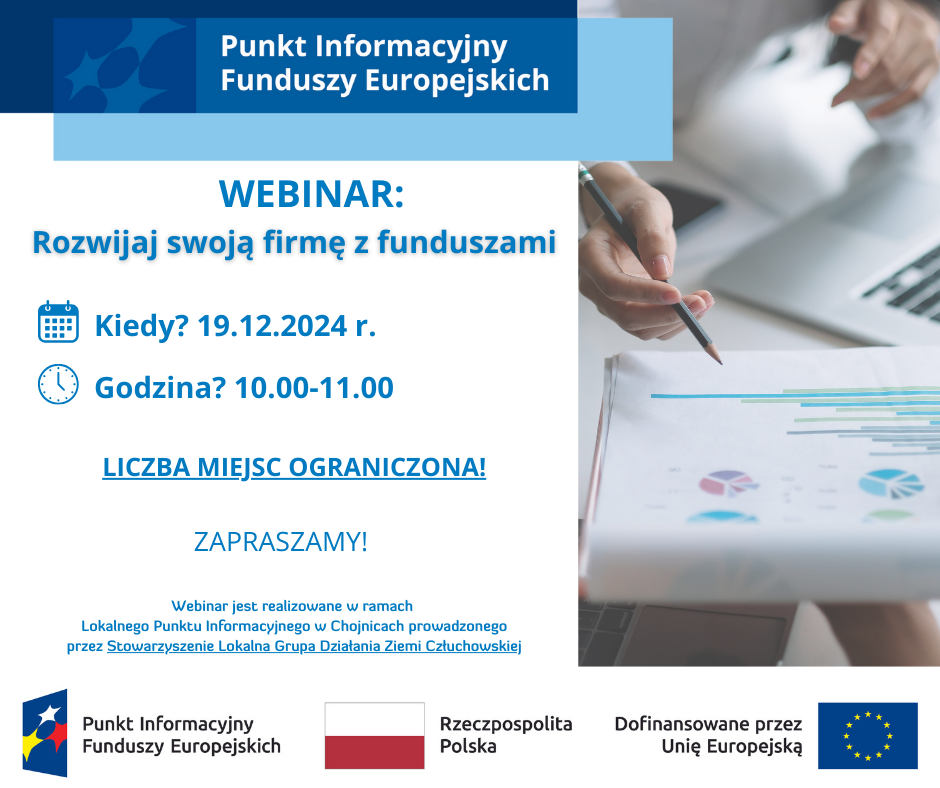 Punkt Informacyjny Funduszy Europejskich

WEBINAR:
Rozwijaj swoją firmę z funduszami

Kiedy? 19.12.2024 r.

Godzina? 10.00-11.00

LICZBA MIEJSC OGRANICZONA!

ZAPRASZAMY!

Webinar jest realizowane w ramach Lokalnego Punktu Informacyjnego w Chojnicach prowadzonego przez Stowarzyszenie Lokalna Grupa Działania Ziemi Człuchowskiej

Punkt Informacyjny Funduszy Europejskich

Rzeczpospolita Polska

Dofinansowane przez Unię Europejską